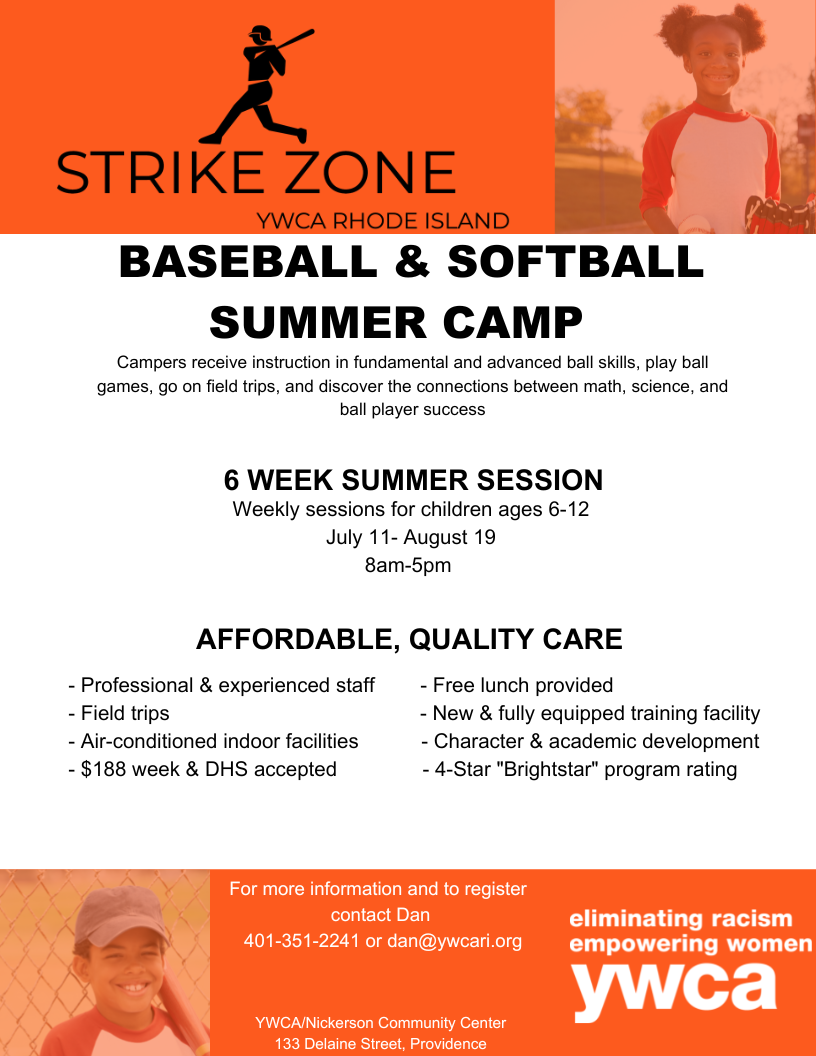 STRIKE ZONE
YWCA RHODE ISLAND

BASEBALL & SOFTBALL SUMMER CAMP

Campers receive instruction in fundamental and advanced ball skills, play ball games, go on field trips, and discover the connections between math, science, and ball player success

6 WEEK SUMMER SESSION
Weekly sessions for children ages 6-12
July 11- August 19
8am-5pm

AFFORDABLE, QUALITY CARE

- Professional & experienced staff
- Field trips
- Air-conditioned indoor facilities
- $188 week & DHS accepted

- Free lunch provided
- New & fully equipped training facility
- Character & academic development
- 4-Star "Brightstar" program rating

For more information and to register contact Dan
401-351-2241 or dan@ywcari.org

YWCA/Nickerson Community Center
133 Delaine Street, Providence

eliminating racism
empowering women
ywca